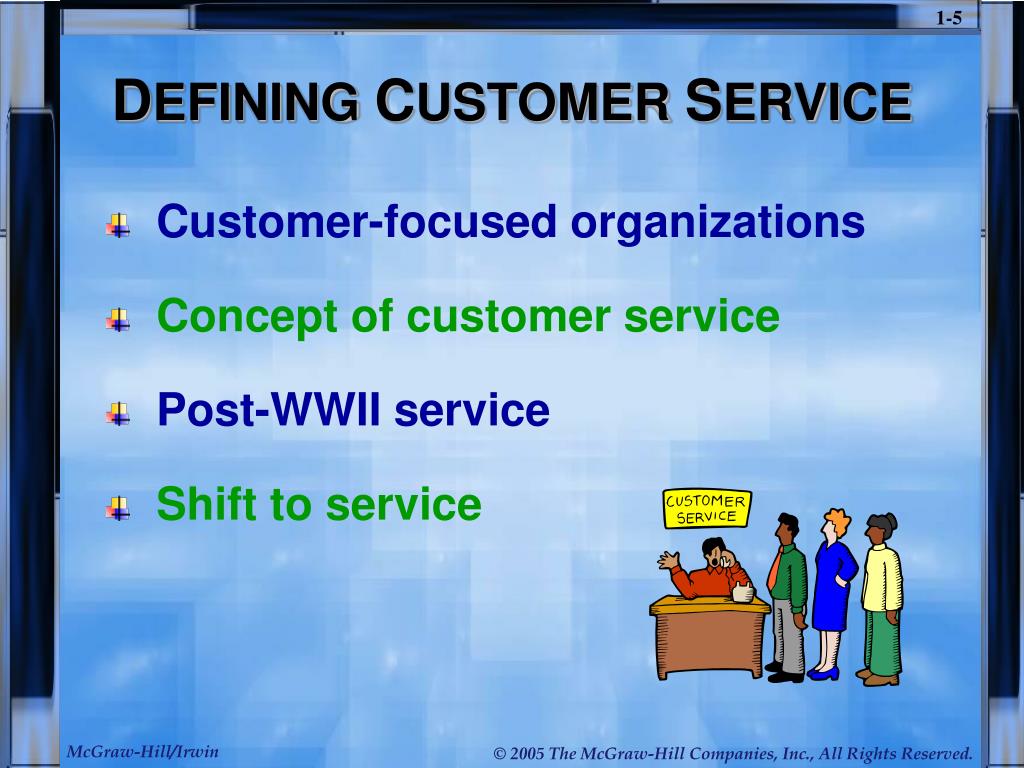 1-5

DEFINING CUSTOMER SERVICE

Customer-focused organizations

Concept of customer service

Post-WWII service

Shift to service

CUSTOMER SERVICE

McGraw-Hill/Irwin

© 2005 The McGraw-Hill Companies, Inc., All Rights Reserved.